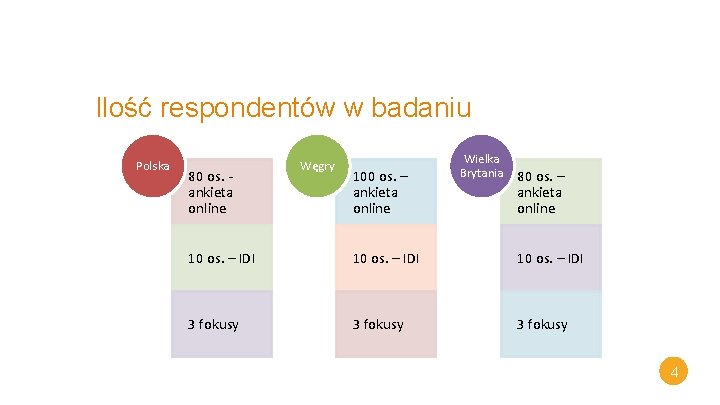 Ilość respondentów w badaniu

Polska

80 os. - ankieta online

10 os. – IDI

3 fokusy

Węgry

100 os. – ankieta online

10 os. – IDI

3 fokusy

Wielka Brytania

80 os. – ankieta online

10 os. – IDI

3 fokusy

4